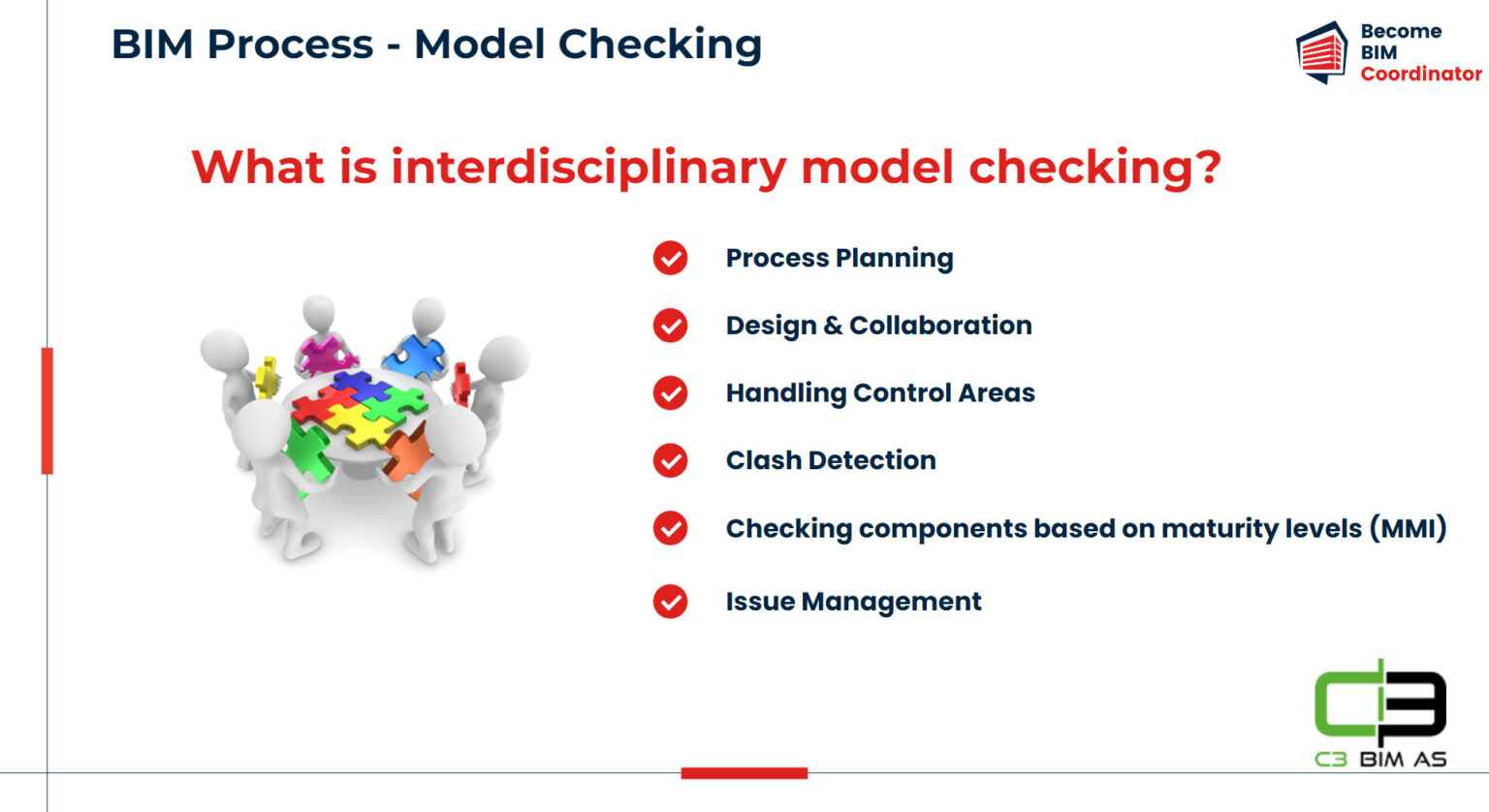 BIM Process - Model Checking

Become BIM Coordinator

What is interdisciplinary model checking?

Process Planning

Design & Collaboration

Handling Control Areas

Clash Detection

Checking components based on maturity levels (MMI)

Issue Management

C3 BIM AS